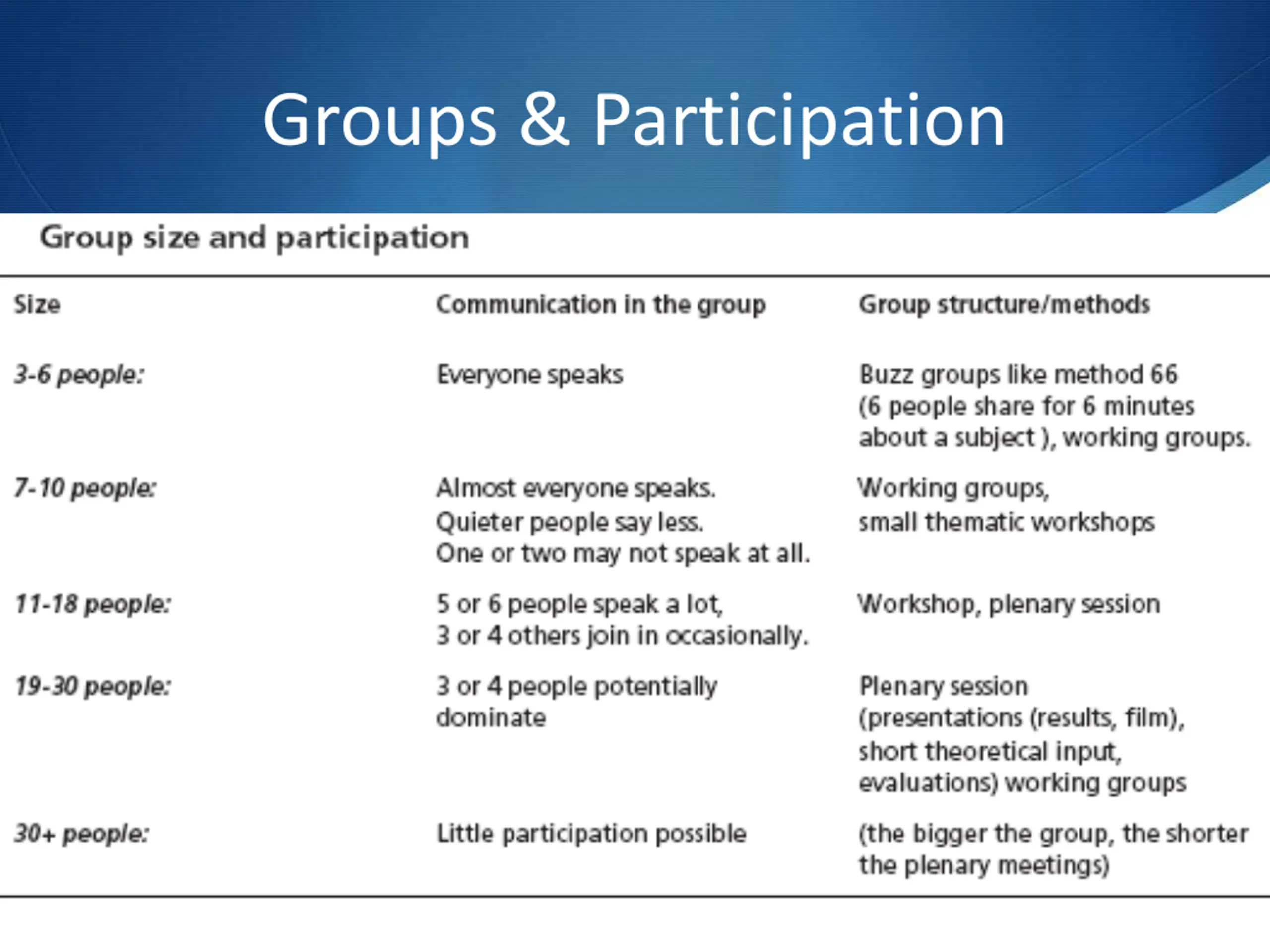 Groups & Participation

Group size and participation

| Size | Communication in the group | Group structure/methods |
|---|---|---|
| 3-6 people: | Everyone speaks | Buzz groups like method 66 (6 people share for 6 minutes about a subject ), working groups. |
| 7-10 people: | Almost everyone speaks. Quieter people say less. One or two may not speak at all. | Working groups, small thematic workshops |
| 11-18 people: | 5 or 6 people speak a lot, 3 or 4 others join in occasionally. | Workshop, plenary session |
| 19-30 people: | 3 or 4 people potentially dominate | Plenary session (presentations (results, film), short theoretical input, evaluations) working groups |
| 30+ people: | Little participation possible | (the bigger the group, the shorter the plenary meetings) |